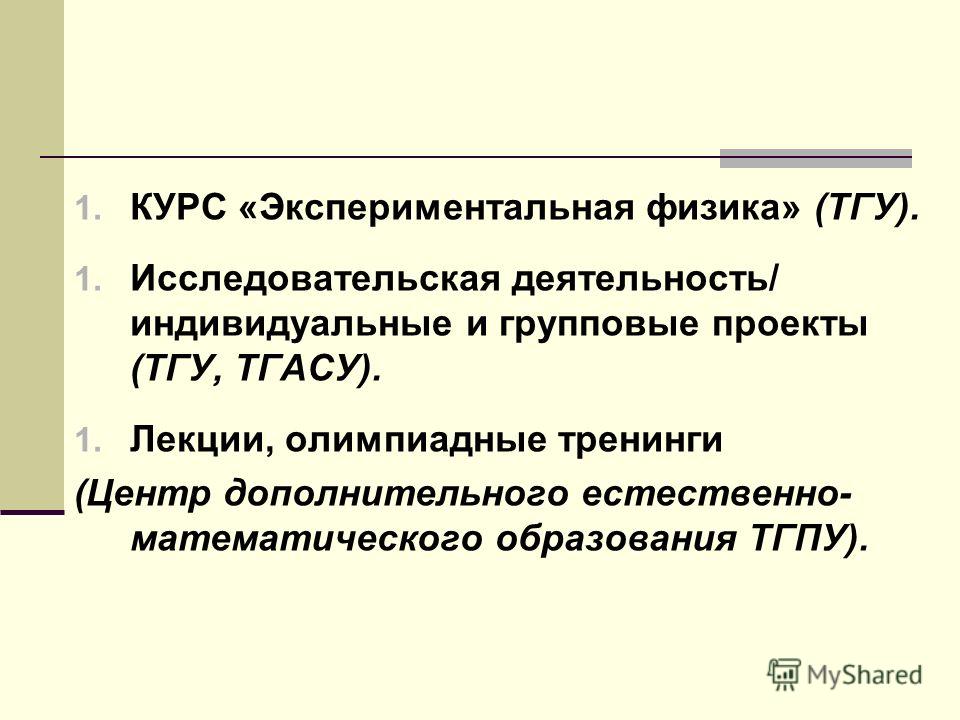 1. КУРС «Экспериментальная физика» (ТГУ).

1. Исследовательская деятельность/ индивидуальные и групповые проекты (ТГУ, ТГАСУ).

1. Лекции, олимпиадные тренинги

(Центр дополнительного естественно-математического образования ТГПУ).

MyShared